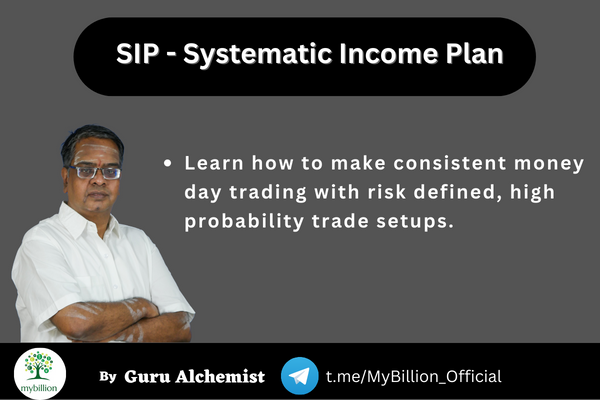 SIP - Systematic Income Plan

• Learn how to make consistent money day trading with risk defined, high probability trade setups.

mybillion

By Guru Alchemist

t.me/MyBillion_Official